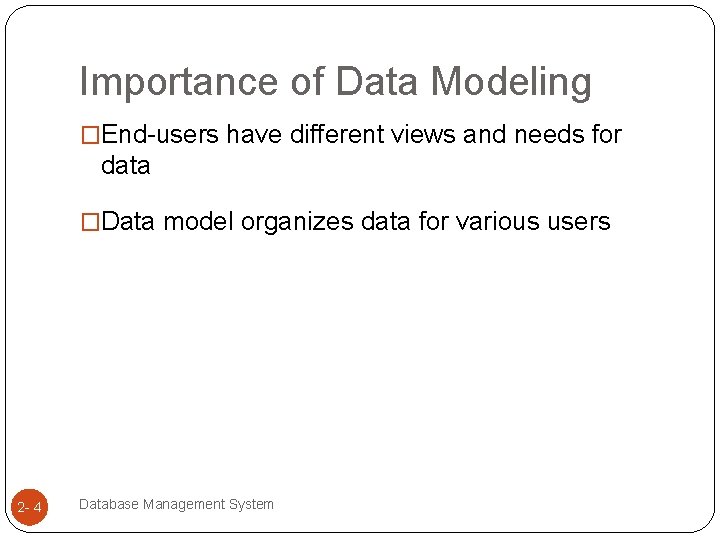 Importance of Data Modeling

□End-users have different views and needs for data

□Data model organizes data for various users

2- 4

Database Management System